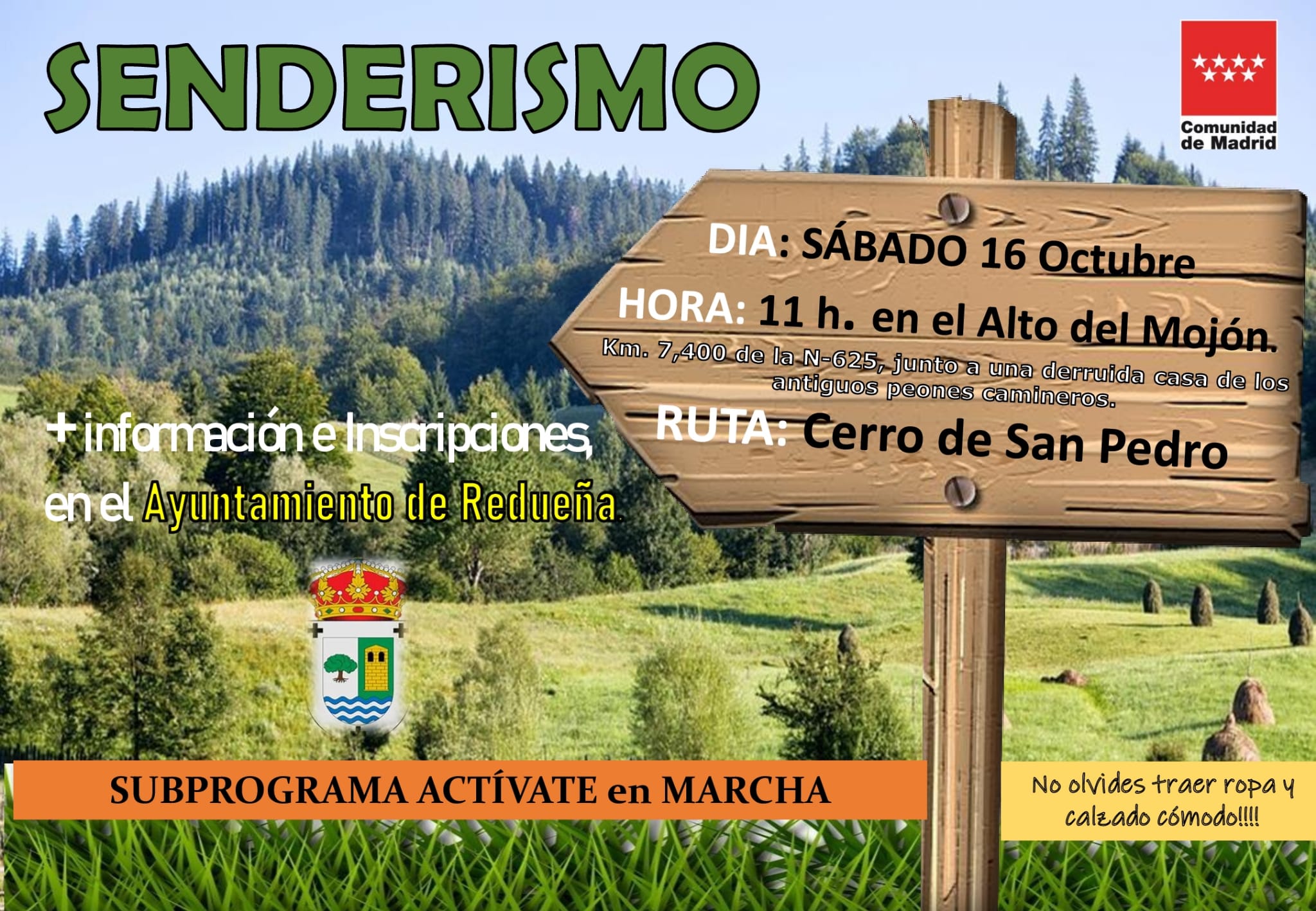 SENDERISMO

Comunidad de Madrid

DIA: SÁBADO 16 Octubre

HORA: 11 h. en el Alto del Mojón.

Km. 7,400 de la N-625, junto a una derruida casa de los antiguos peones camineros.

RUTA: Cerro de San Pedro

+ información e Inscripciones, en el Ayuntamiento de Redueña.

SUBPROGRAMA ACTÍVATE en MARCHA

No olvides traer ropa y calzado cómodo!!!!